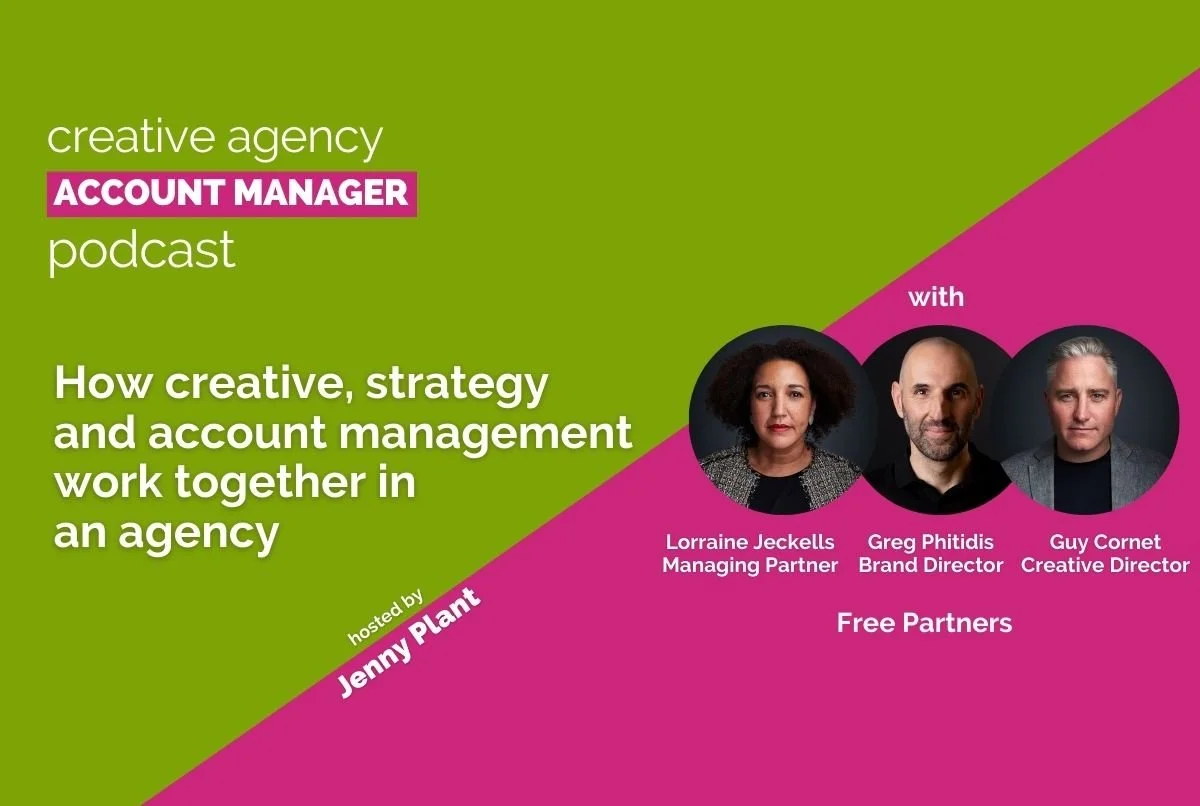 creative agency
ACCOUNT MANAGER
podcast

How creative, strategy and account management work together in an agency

hosted by
Jenny Plant

with

Lorraine Jeckells
Managing Partner

Greg Phitidis
Brand Director

Guy Cornet
Creative Director

Free Partners